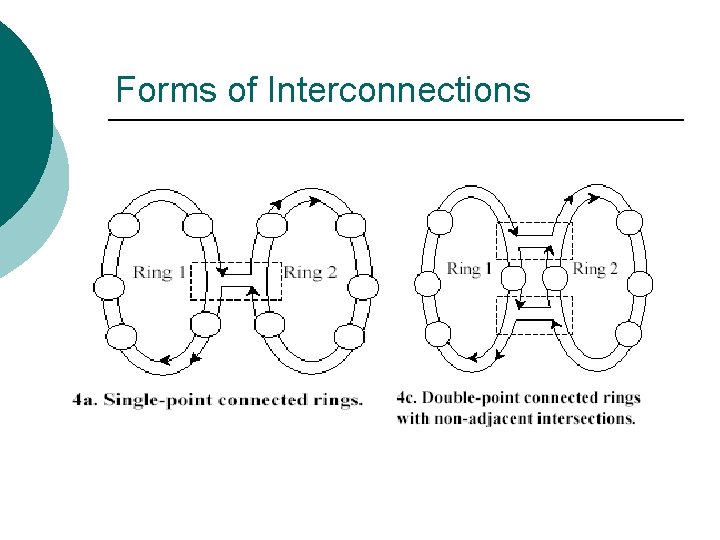 Forms of Interconnections

Ring 1

Ring 2

4a. Single-point connected rings.

Ring 1

Ring 2

4c. Double-point connected rings with non-adjacent intersections.